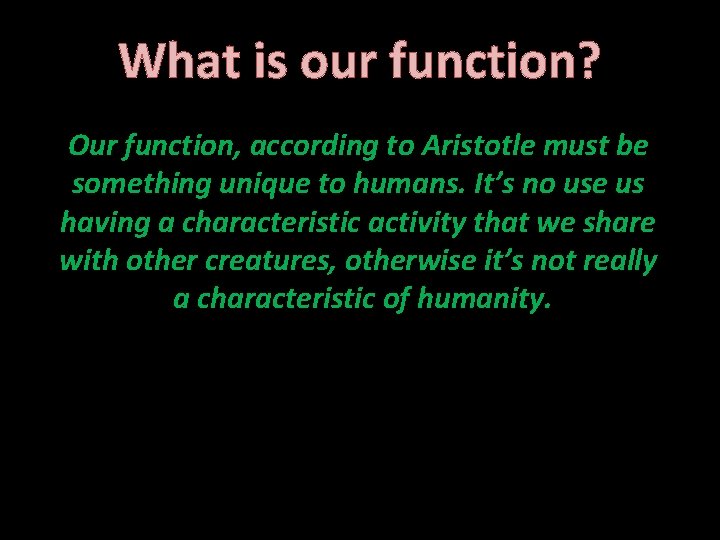 What is our function?

Our function, according to Aristotle must be something unique to humans. It’s no use us having a characteristic activity that we share with other creatures, otherwise it’s not really a characteristic of humanity.